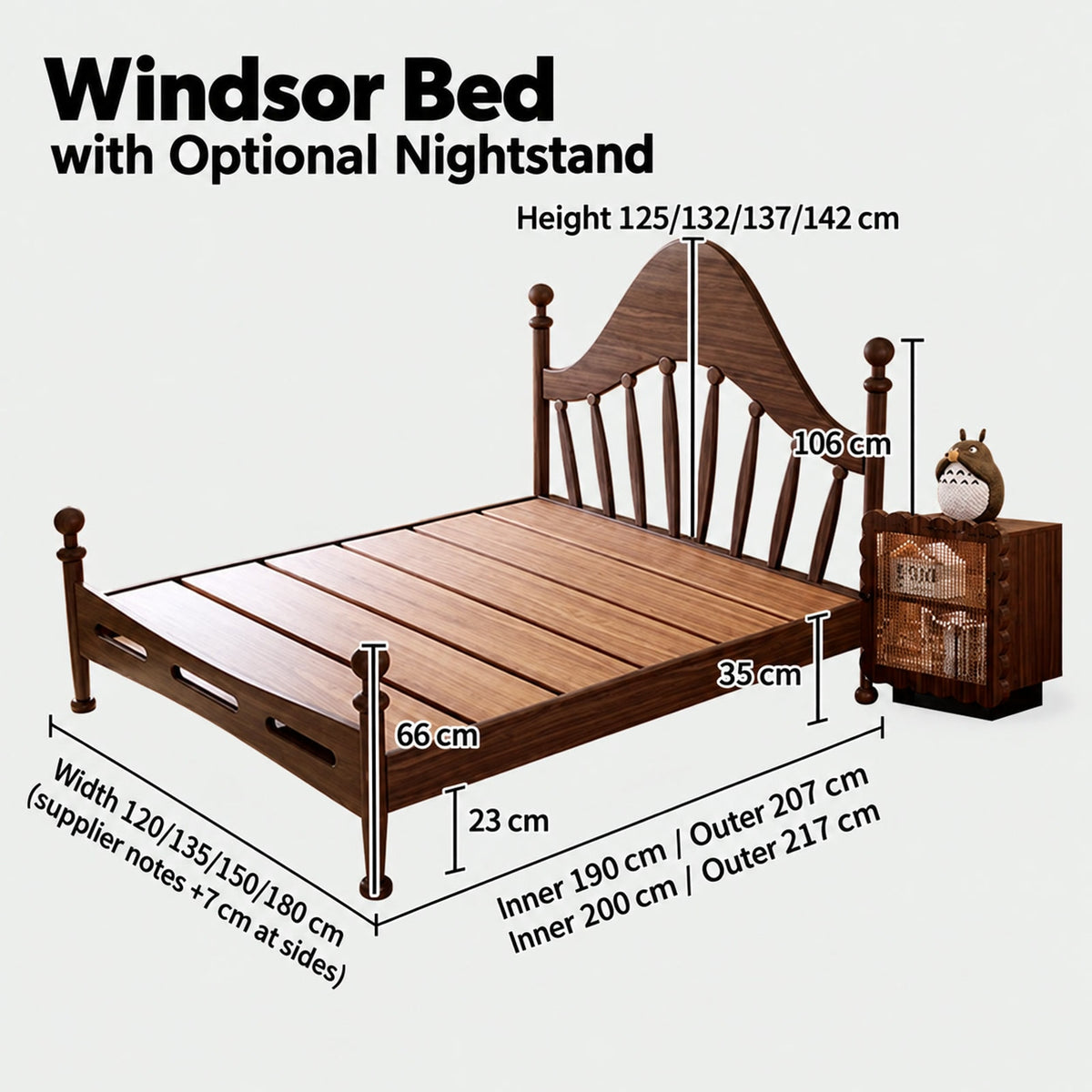 Windsor Bed
with Optional Nightstand

Height 125/132/137/142 cm

106 cm

35 cm

66 cm

23 cm

Width 120/135/150/180 cm
(supplier notes +7 cm at sides)

Inner 190 cm / Outer 207 cm
Inner 200 cm / Outer 217 cm